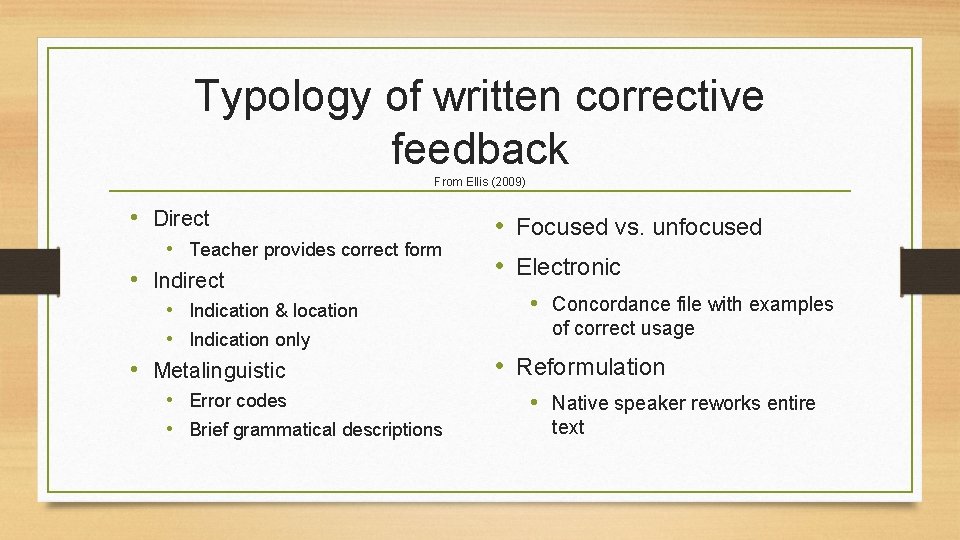 Typology of written corrective feedback

From Ellis (2009)

• Direct
  • Teacher provides correct form
• Indirect
  • Indication & location
  • Indication only
• Metalinguistic
  • Error codes
  • Brief grammatical descriptions

• Focused vs. unfocused
• Electronic
  • Concordance file with examples of correct usage
• Reformulation
  • Native speaker reworks entire text